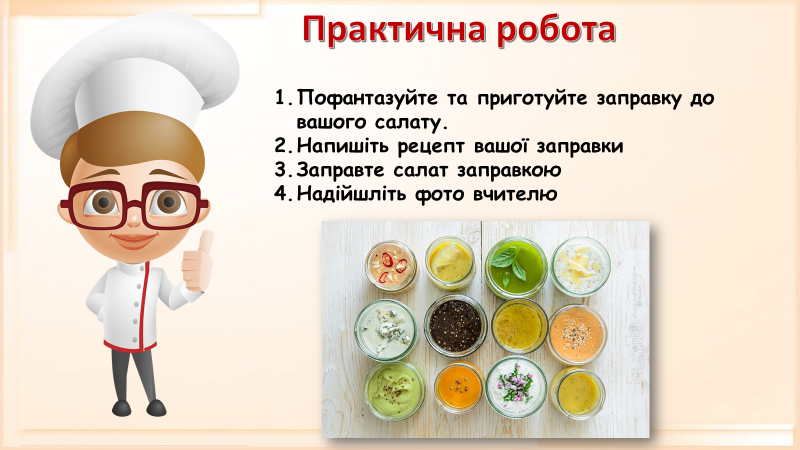 Практична робота

1. Пофантазуйте та приготуйте заправку до вашого салату.
2. Напишіть рецепт вашої заправки
3. Заправте салат заправкою
4. Надійшліть фото вчителю